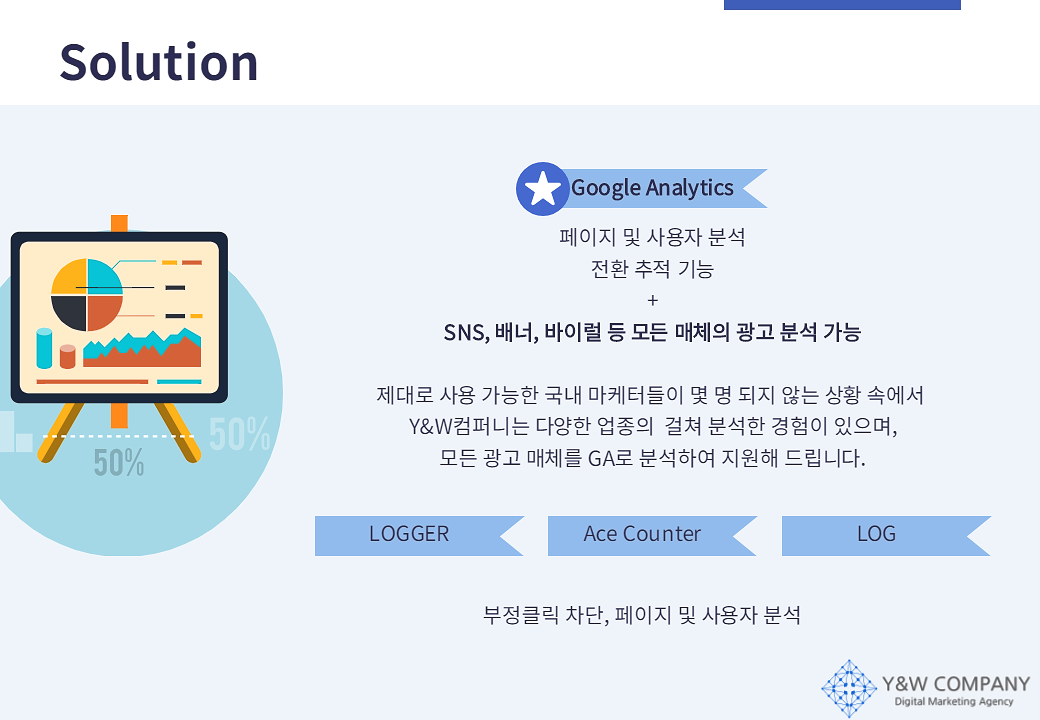 Solution

50%

50%

Google Analytics

페이지 및 사용자 분석
전환 추적 기능
+
SNS, 배너, 바이럴 등 모든 매체의 광고 분석 가능

제대로 사용 가능한 국내 마케터들이 몇 명 되지 않는 상황 속에서
Y&W컴퍼니는 다양한 업종의 걸쳐 분석한 경험이 있으며,
모든 광고 매체를 GA로 분석하여 지원해 드립니다.

LOGGER

Ace Counter

LOG

부정클릭 차단, 페이지 및 사용자 분석

Y&W COMPANY
Digital Marketing Agency